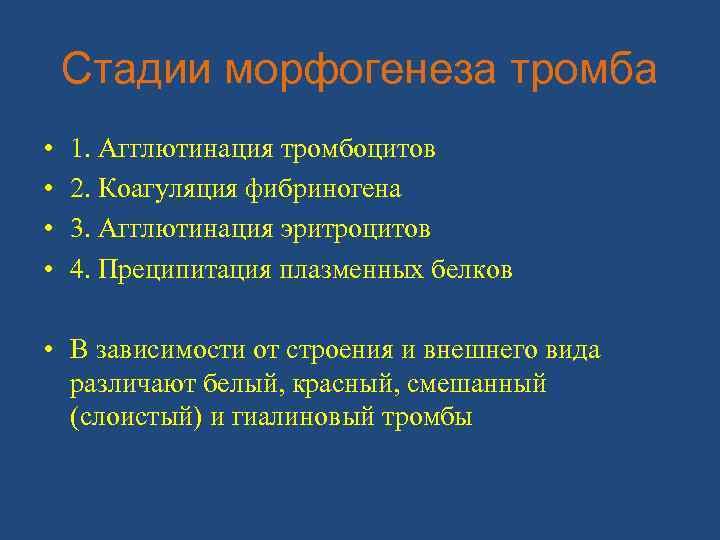 Стадии морфогенеза тромба

• 1. Агглютинация тромбоцитов
• 2. Коагуляция фибриногена
• 3. Агглютинация эритроцитов
• 4. Преципитация плазменных белков

• В зависимости от строения и внешнего вида различают белый, красный, смешанный (слоистый) и гиалиновый тромбы